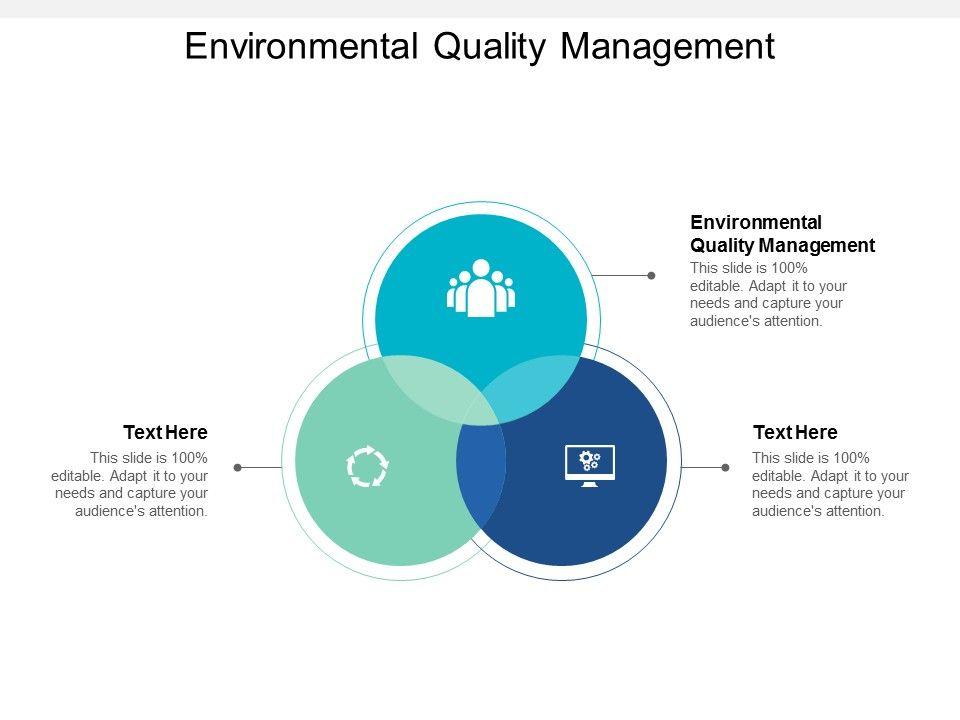 Environmental Quality Management

Environmental Quality Management
This slide is 100% editable. Adapt it to your needs and capture your audience's attention.

Text Here
This slide is 100% editable. Adapt it to your needs and capture your audience's attention.

Text Here
This slide is 100% editable. Adapt it to your needs and capture your audience's attention.